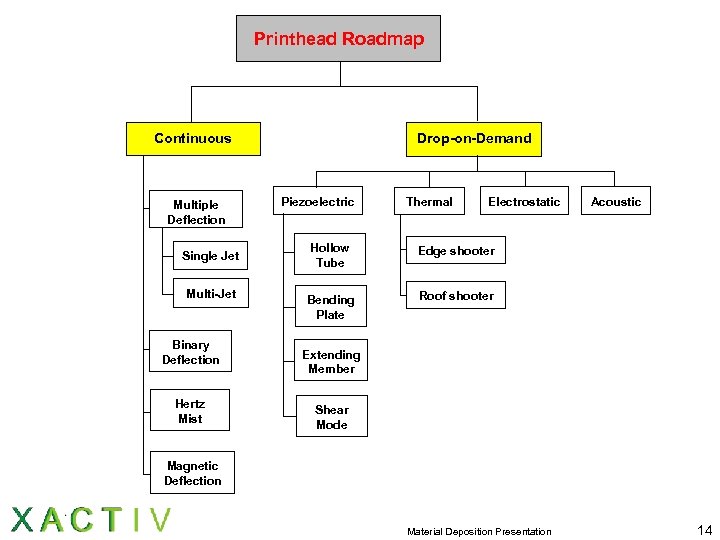 Printhead Roadmap

Continuous

Multiple Deflection

Single Jet

Multi-Jet

Binary Deflection

Hertz Mist

Magnetic Deflection

Drop-on-Demand

Piezoelectric

Hollow Tube

Bending Plate

Extending Member

Shear Mode

Thermal

Edge shooter

Roof shooter

Electrostatic

Acoustic

XACTIV

Material Deposition Presentation

14